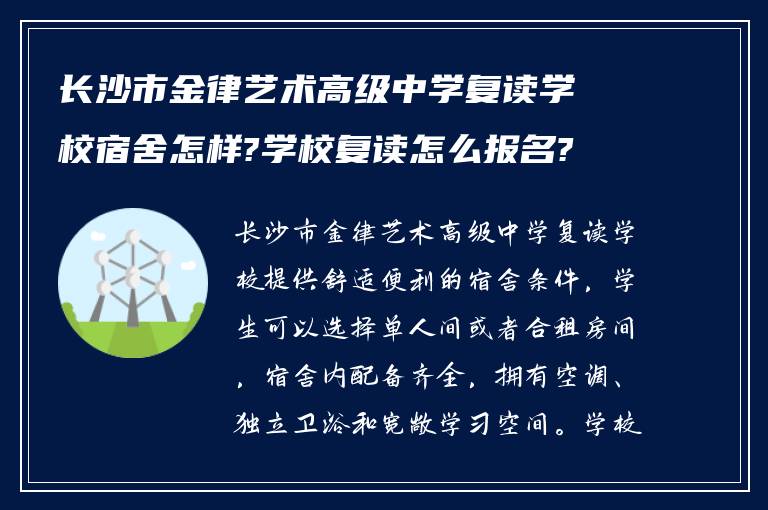 长沙市金律艺术高级中学复读学校宿舍怎样?学校复读怎么报名?

长沙市金律艺术高级中学复读学校提供舒适便利的宿舍条件，学生可以选择单人间或者合租房间，宿舍内配备齐全，拥有空调、独立卫浴和宽敞学习空间。学校